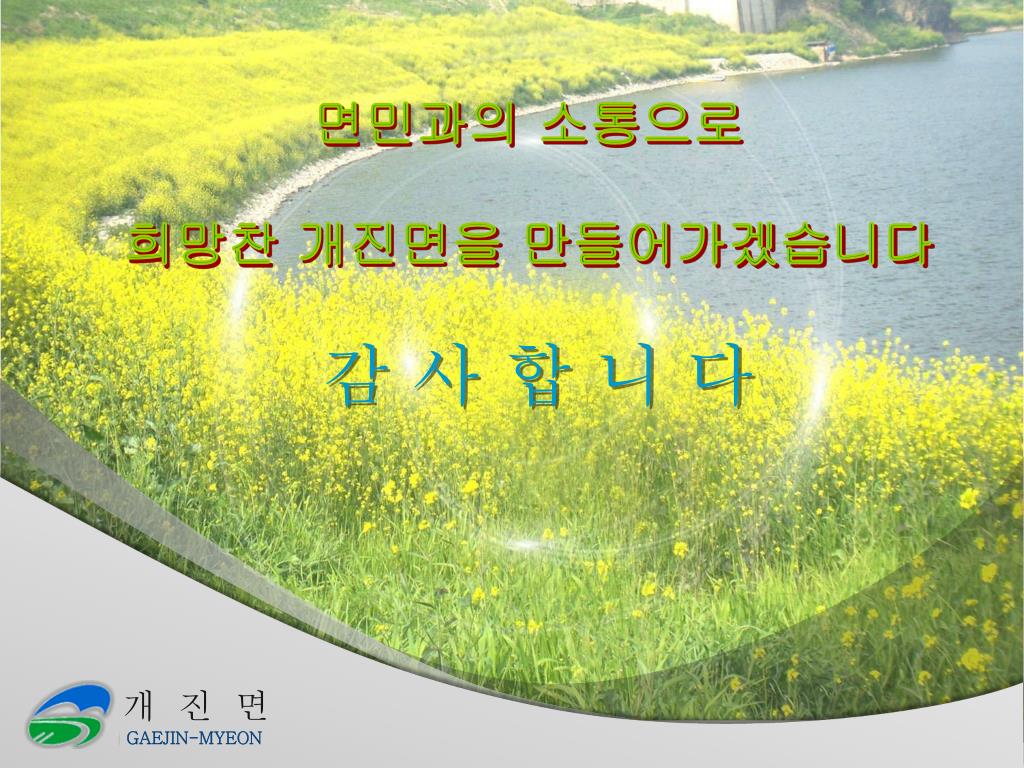 면민과의 소통으로

희망찬 개진면을 만들어가겠습니다

감 사 합 니 다

개 진 면
GAEJIN-MYEON